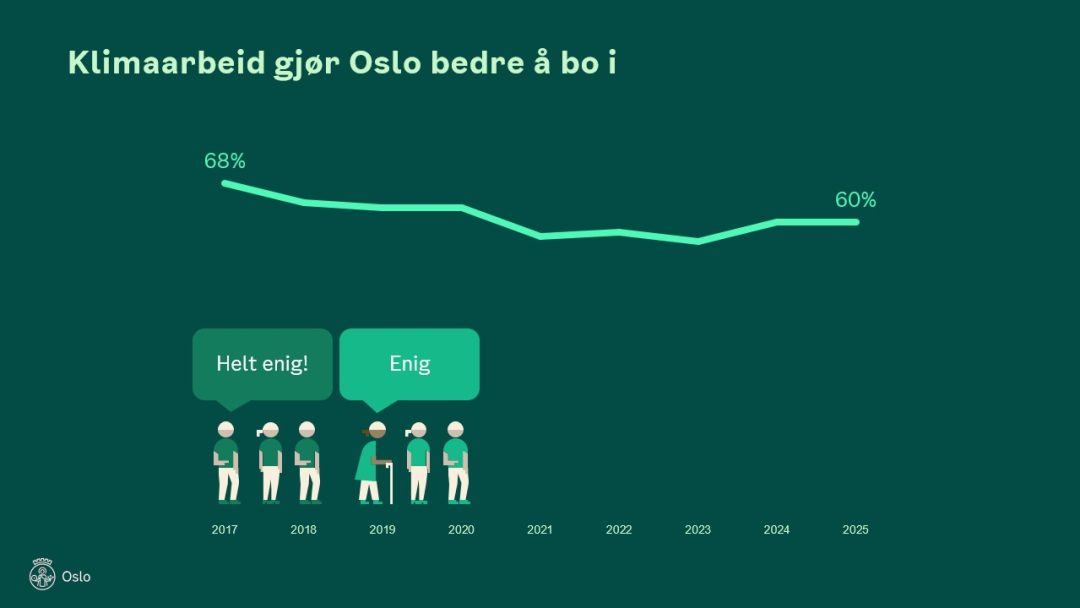 Klimaarbeid gjør Oslo bedre å bo i

68%

60%

Helt enig!

Enig

2017 2018 2019 2020 2021 2022 2023 2024 2025

Oslo